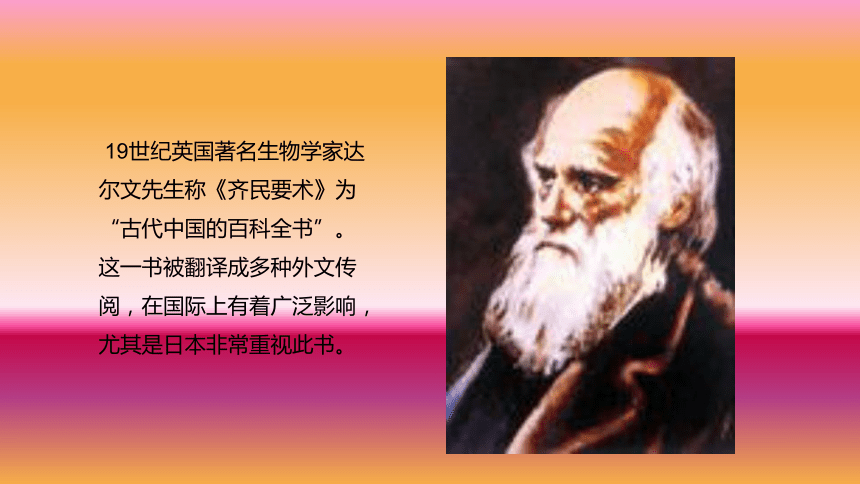 19世纪英国著名生物学家达尔文先生称《齐民要术》为“古代中国的百科全书”。这一书被翻译成多种外文传阅，在国际上有着广泛影响，尤其是日本非常重视此书。